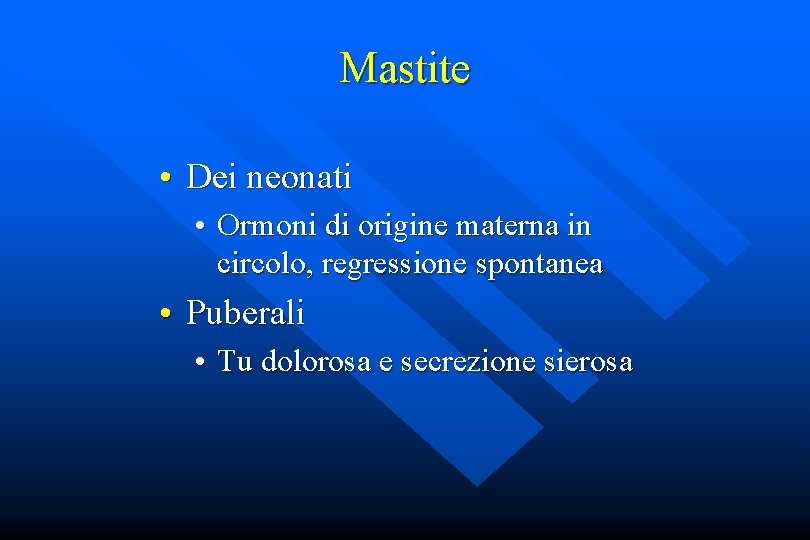 Mastite

• Dei neonati
  • Ormoni di origine materna in circolo, regressione spontanea
• Puberali
  • Tu dolorosa e secrezione sierosa